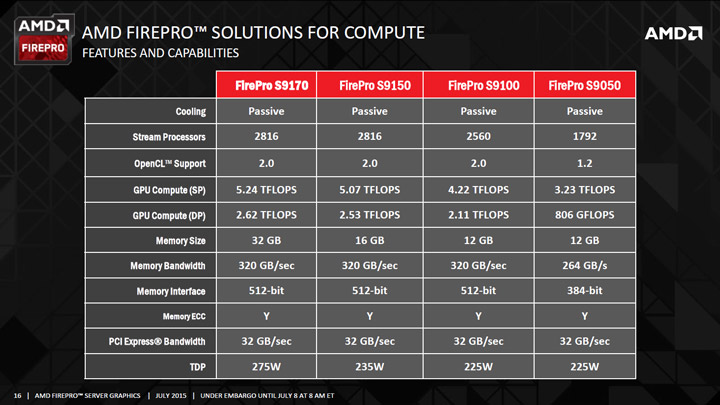 AMD
FIREPRO

AMD FIREPRO™ SOLUTIONS FOR COMPUTE
FEATURES AND CAPABILITIES

AMD

| | FirePro S9170 | FirePro S9150 | FirePro S9100 | FirePro S9050 |
|---|---|---|---|---|
| Cooling | Passive | Passive | Passive | Passive |
| Stream Processors | 2816 | 2816 | 2560 | 1792 |
| OpenCL™ Support | 2.0 | 2.0 | 2.0 | 1.2 |
| GPU Compute (SP) | 5.24 TFLOPS | 5.07 TFLOPS | 4.22 TFLOPS | 3.23 TFLOPS |
| GPU Compute (DP) | 2.62 TFLOPS | 2.53 TFLOPS | 2.11 TFLOPS | 806 GFLOPS |
| Memory Size | 32 GB | 16 GB | 12 GB | 12 GB |
| Memory Bandwidth | 320 GB/sec | 320 GB/sec | 320 GB/sec | 264 GB/s |
| Memory Interface | 512-bit | 512-bit | 512-bit | 384-bit |
| Memory ECC | Y | Y | Y | Y |
| PCI Express® Bandwidth | 32 GB/sec | 32 GB/sec | 32 GB/sec | 32 GB/sec |
| TDP | 275W | 235W | 225W | 225W |

16 | AMD FIREPRO™ SERVER GRAPHICS | JULY 2015 | UNDER EMBARGO UNTIL JULY 8 AT 8 AM ET